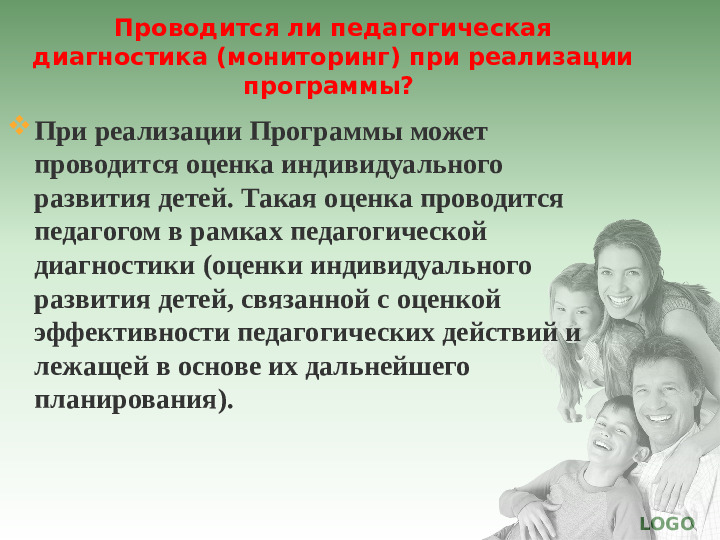 Проводится ли педагогическая диагностика (мониторинг) при реализации программы?

При реализации Программы может проводится оценка индивидуального развития детей. Такая оценка проводится педагогом в рамках педагогической диагностики (оценки индивидуального развития детей, связанной с оценкой эффективности педагогических действий и лежащей в основе их дальнейшего планирования).

LOGO